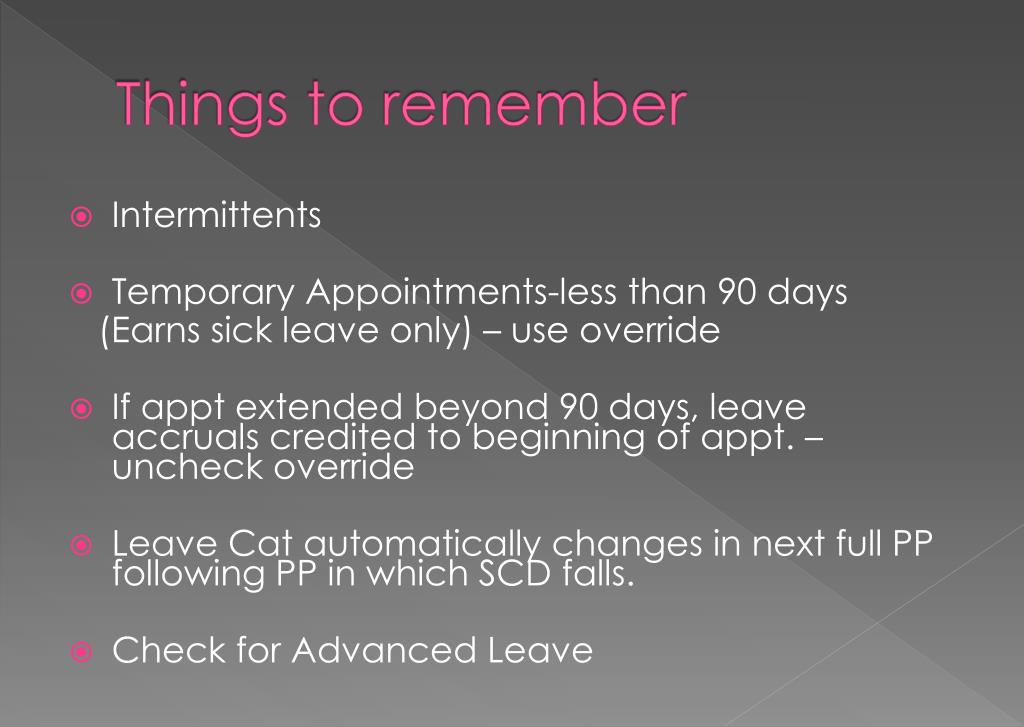 Things to remember

Intermittents

Temporary Appointments-less than 90 days (Earns sick leave only) – use override

If appt extended beyond 90 days, leave accruals credited to beginning of appt. – uncheck override

Leave Cat automatically changes in next full PP following PP in which SCD falls.

Check for Advanced Leave